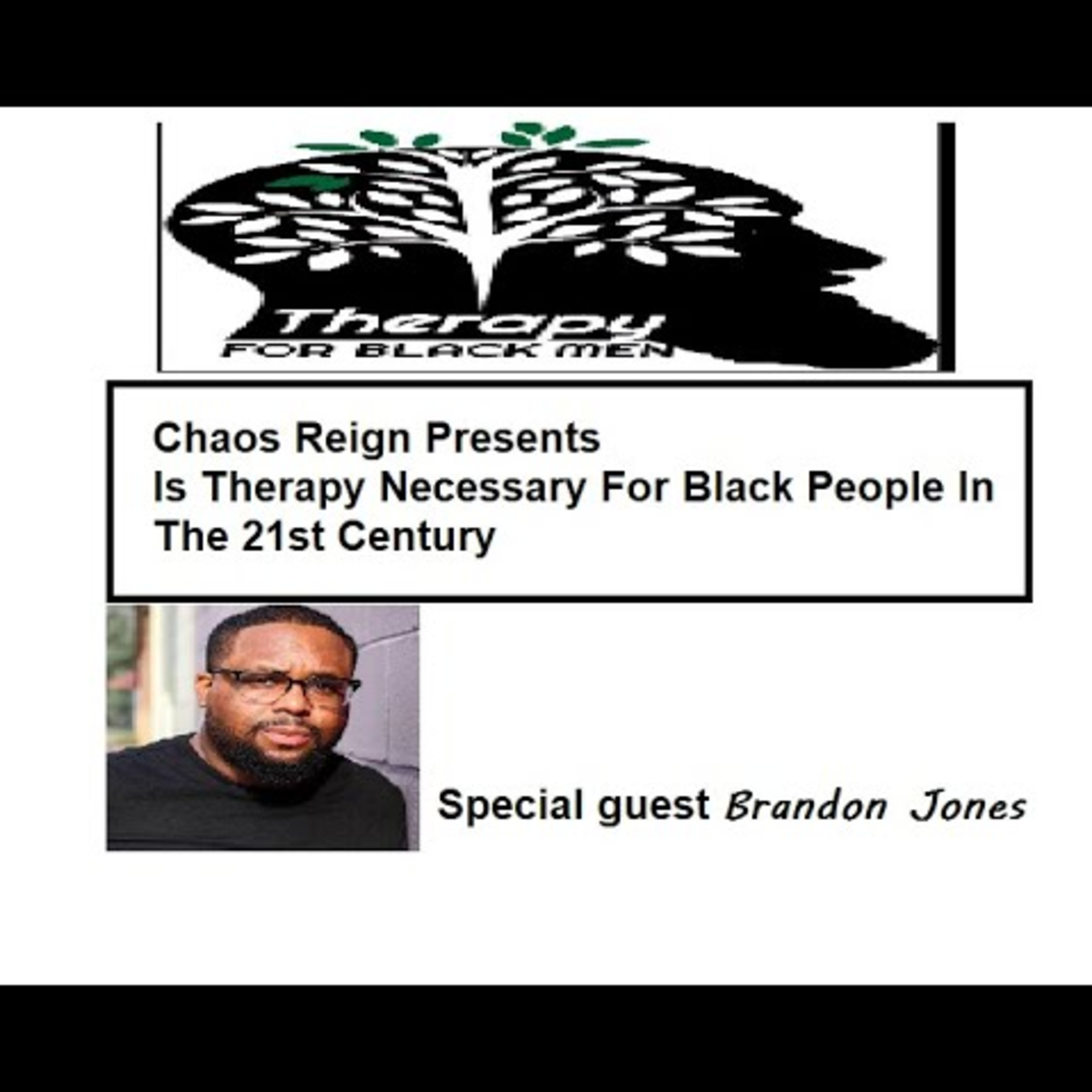 Therapy
FOR BLACK MEN

Chaos Reign Presents
Is Therapy Necessary For Black People In The 21st Century

Special guest Brandon Jones